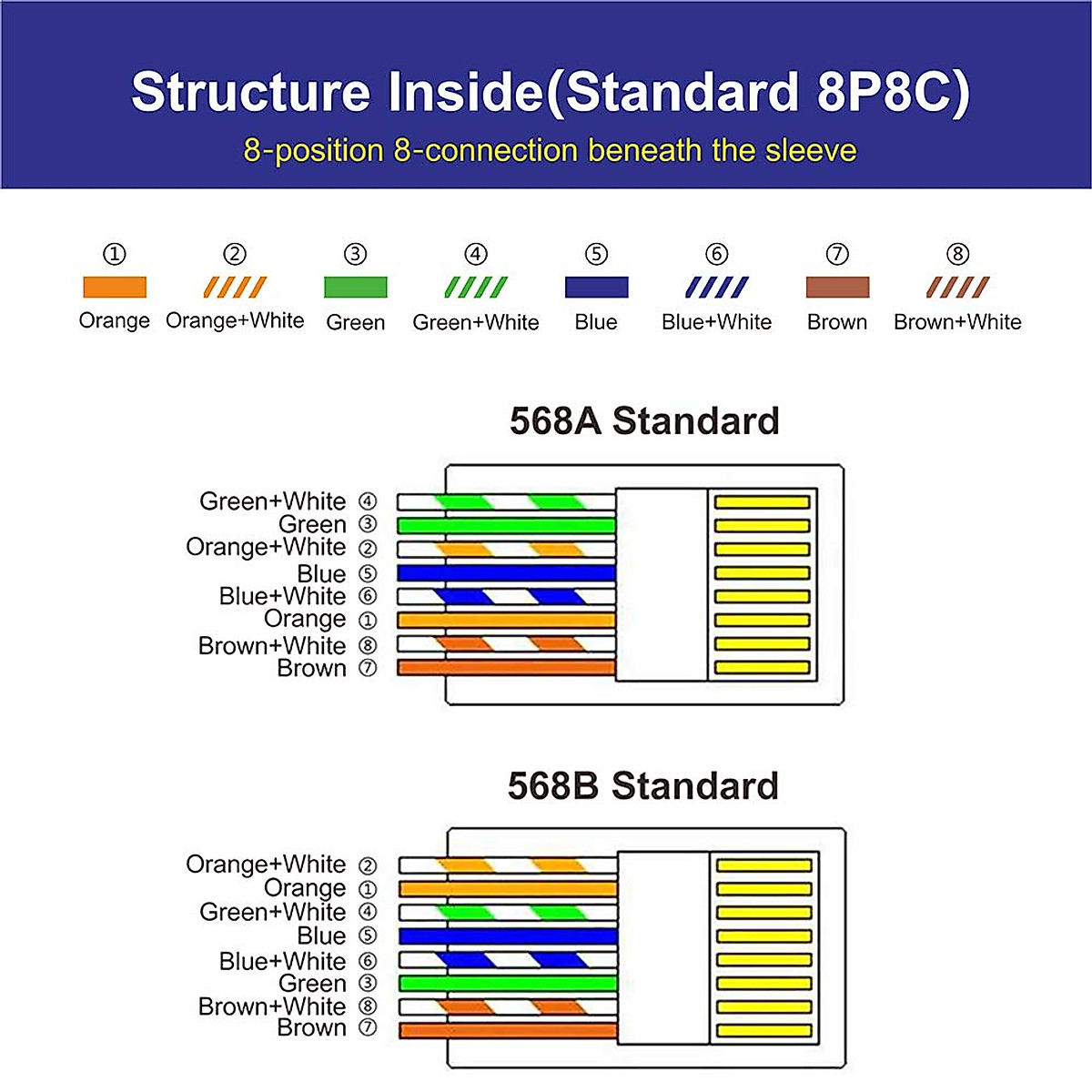 Structure Inside(Standard 8P8C)
8-position 8-connection beneath the sleeve

① Orange
② Orange+White
③ Green
④ Green+White
⑤ Blue
⑥ Blue+White
⑦ Brown
⑧ Brown+White

568A Standard

Green+White ④
Green ③
Orange+White ②
Blue ⑤
Blue+White ⑥
Orange ①
Brown+White ⑧
Brown ⑦

568B Standard

Orange+White ②
Orange ①
Green+White ④
Blue ⑤
Blue+White ⑥
Green ③
Brown+White ⑧
Brown ⑦